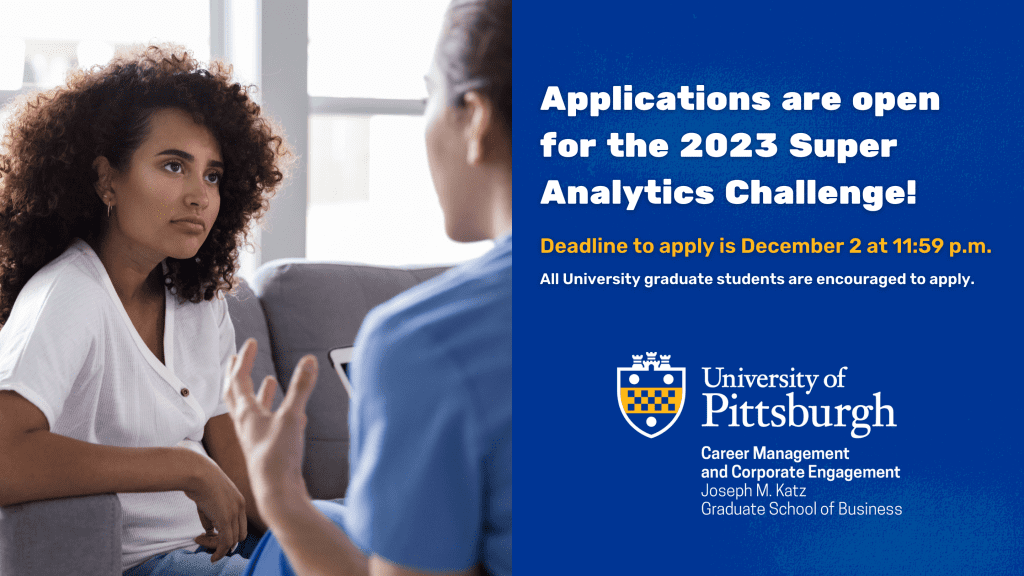 Applications are open for the 2023 Super Analytics Challenge!

Deadline to apply is December 2 at 11:59 p.m.

All University graduate students are encouraged to apply.

University of Pittsburgh

Career Management and Corporate Engagement
Joseph M. Katz
Graduate School of Business